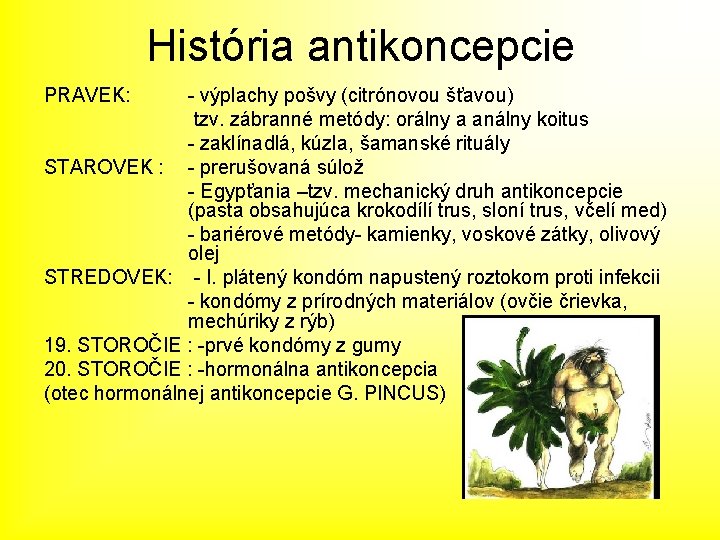 História antikoncepcie

PRAVEK: - výplachy pošvy (citrónovou šťavou)
tzv. zábranné metódy: orálny a análny koitus
- zaklínadlá, kúzla, šamanské rituály

STAROVEK : - prerušovaná súlož
- Egypťania –tzv. mechanický druh antikoncepcie (pasta obsahujúca krokodílí trus, sloní trus, včelí med)
- bariérové metódy- kamienky, voskové zátky, olivový olej

STREDOVEK: - I. plátený kondóm napustený roztokom proti infekcii
- kondómy z prírodných materiálov (ovčie črievka, mechúriky z rýb)

19. STOROČIE : -prvé kondómy z gumy
20. STOROČIE : -hormonálna antikoncepcia
(otec hormonálnej antikoncepcie G. PINCUS)